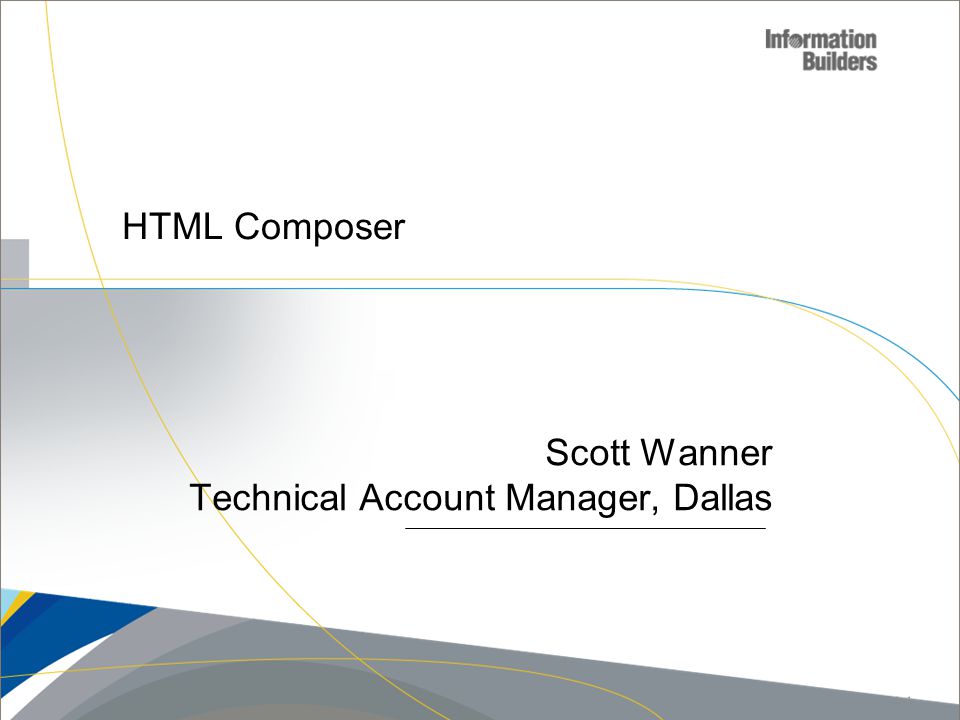 Information Builders

HTML Composer

Scott Wanner
Technical Account Manager, Dallas